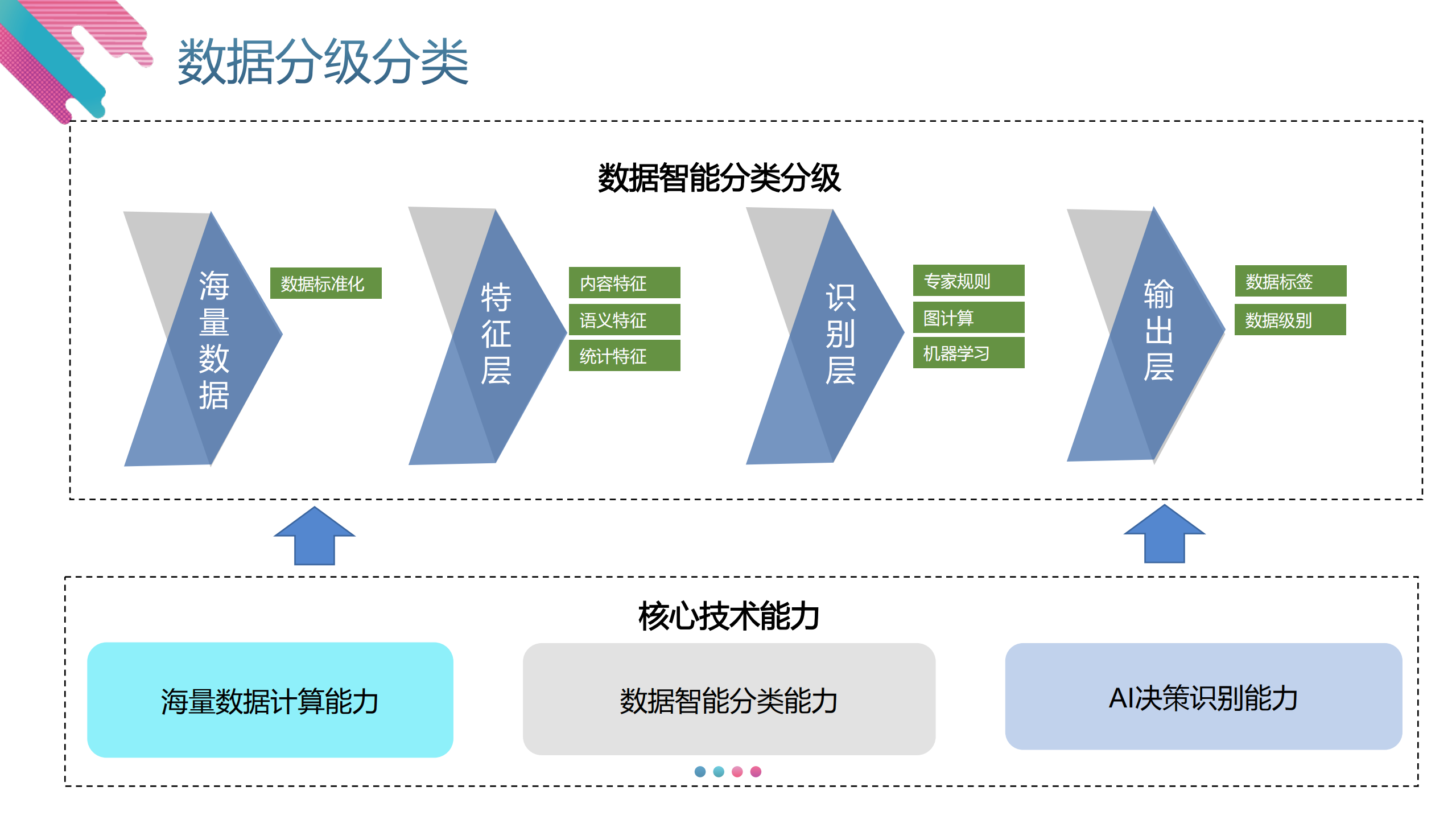 数据分级分类

数据智能分类分级

海量数据

数据标准化

特征层

内容特征
语义特征
统计特征

识别层

专家规则
图计算
机器学习

输出层

数据标签
数据级别

核心技术能力

海量数据计算能力

数据智能分类能力

AI决策识别能力